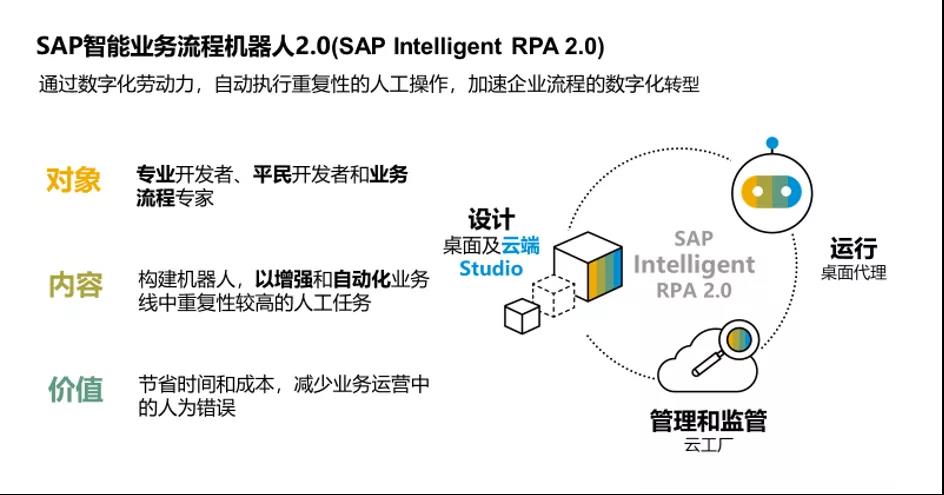 SAP智能业务流程机器人2.0(SAP Intelligent RPA 2.0)
通过数字化劳动力，自动执行重复性的人工操作，加速企业流程的数字化转型

对象
专业开发者、平民开发者和业务流程专家

内容
构建机器人，以增强和自动化业务线中重复性较高的人工任务

价值
节省时间和成本，减少业务运营中的人为错误

设计
桌面及云端 Studio

SAP Intelligent RPA 2.0

运行
桌面代理

管理和监管
云工厂